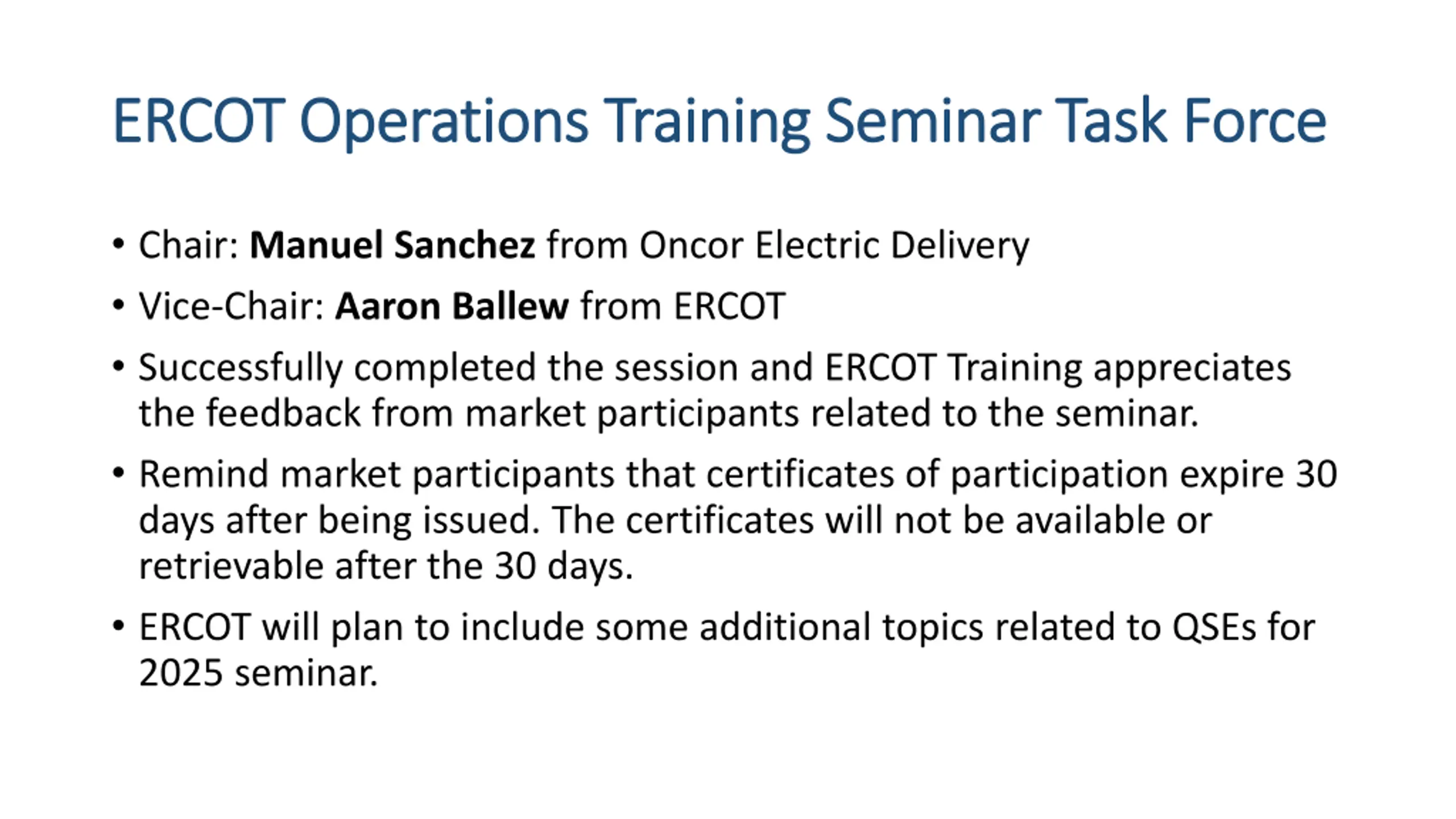 ERCOT Operations Training Seminar Task Force

• Chair: Manuel Sanchez from Oncor Electric Delivery
• Vice-Chair: Aaron Ballew from ERCOT
• Successfully completed the session and ERCOT Training appreciates the feedback from market participants related to the seminar.
• Remind market participants that certificates of participation expire 30 days after being issued. The certificates will not be available or retrievable after the 30 days.
• ERCOT will plan to include some additional topics related to QSEs for 2025 seminar.